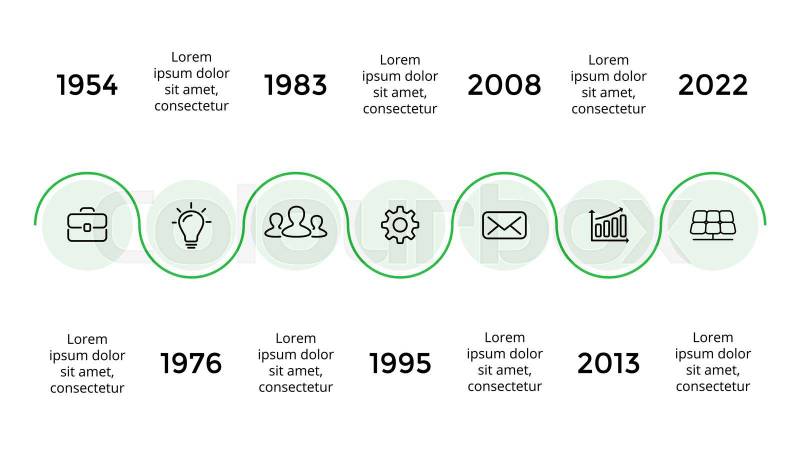 1954

Lorem ipsum dolor sit amet, consectetur

1983

Lorem ipsum dolor sit amet, consectetur

2008

Lorem ipsum dolor sit amet, consectetur

2022

colourbox

Lorem ipsum dolor sit amet, consectetur

1976

Lorem ipsum dolor sit amet, consectetur

1995

Lorem ipsum dolor sit amet, consectetur

2013

Lorem ipsum dolor sit amet, consectetur